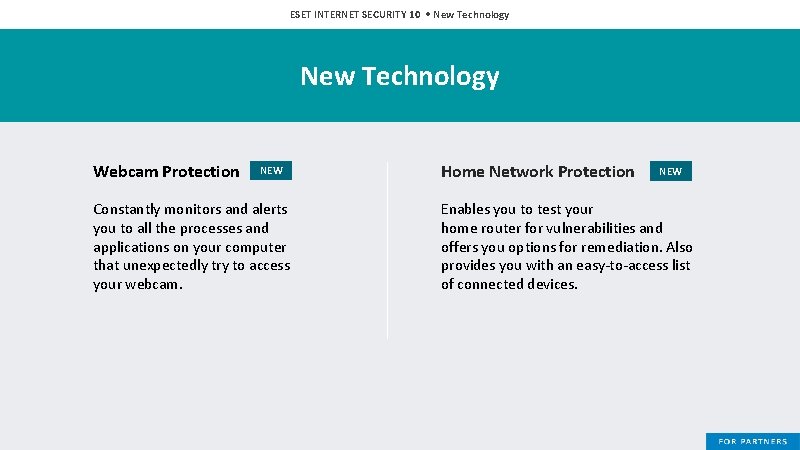 ESET INTERNET SECURITY 10 • New Technology

New Technology

Webcam Protection NEW

Constantly monitors and alerts you to all the processes and applications on your computer that unexpectedly try to access your webcam.

Home Network Protection NEW

Enables you to test your home router for vulnerabilities and offers you options for remediation. Also provides you with an easy-to-access list of connected devices.

FOR PARTNERS